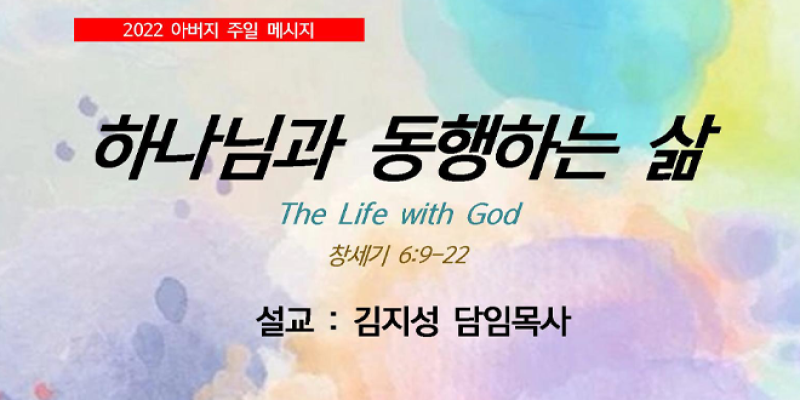 2022 아버지 주일 메시지

하나님과 동행하는 삶

The Life with God

창세기 6:9-22

설교 : 김지성 담임목사